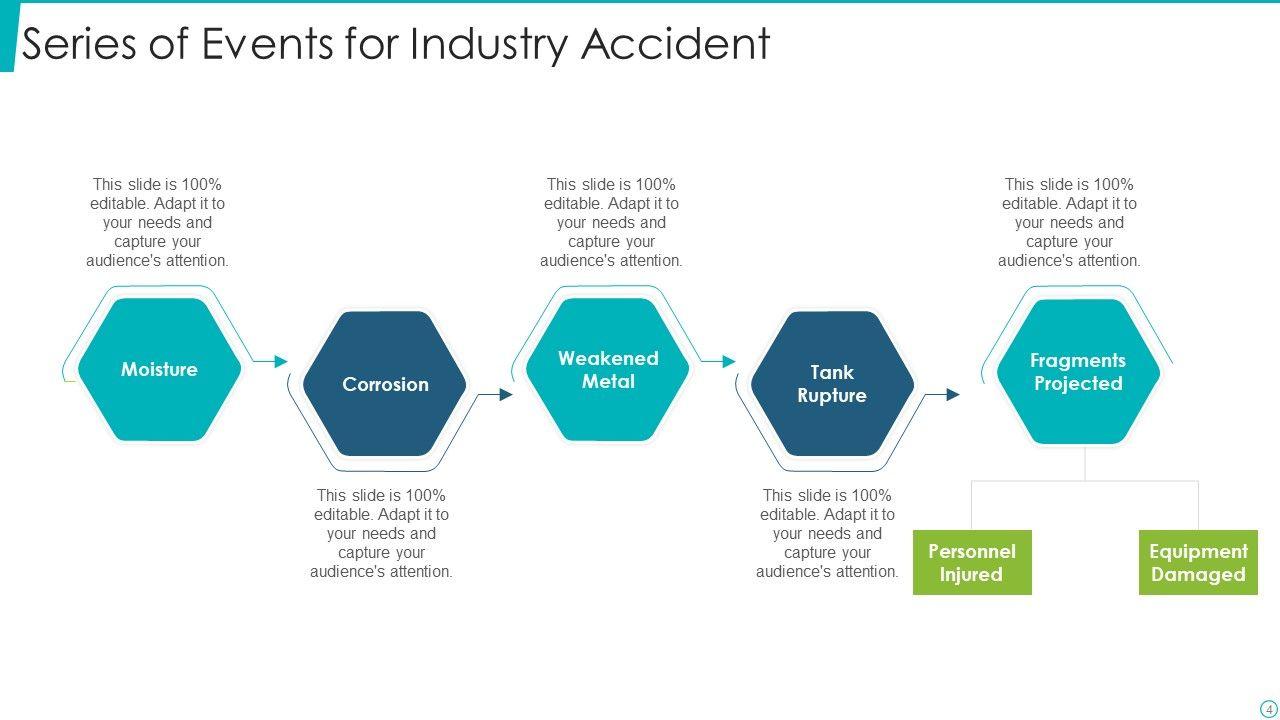 Series of Events for Industry Accident

This slide is 100% editable. Adapt it to your needs and capture your audience's attention.

Moisture

Corrosion

This slide is 100% editable. Adapt it to your needs and capture your audience's attention.

This slide is 100% editable. Adapt it to your needs and capture your audience's attention.

Weakened Metal

Tank Rupture

This slide is 100% editable. Adapt it to your needs and capture your audience's attention.

This slide is 100% editable. Adapt it to your needs and capture your audience's attention.

Fragments Projected

Personnel Injured

Equipment Damaged

4